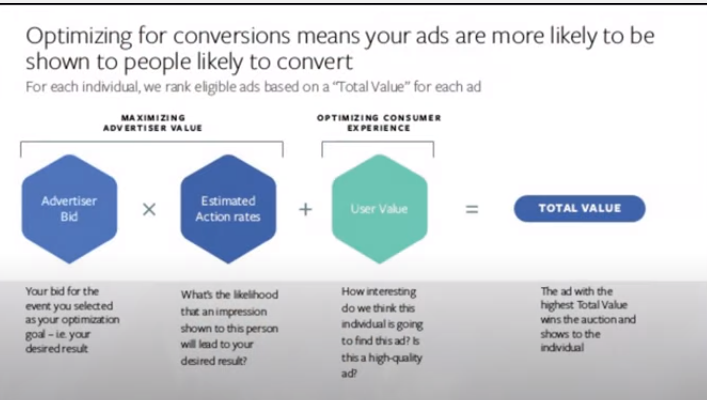 Optimizing for conversions means your ads are more likely to be shown to people likely to convert

For each individual, we rank eligible ads based on a "Total Value" for each ad

MAXIMIZING ADVERTISER VALUE

OPTIMIZING CONSUMER EXPERIENCE

Advertiser Bid

×

Estimated Action rates

+

User Value

=

TOTAL VALUE

Your bid for the event you selected as your optimization goal – i.e. your desired result

What's the likelihood that an impression shown to this person will lead to your desired result?

How interesting do we think this individual is going to find this ad? Is this a high-quality ad?

The ad with the highest Total Value wins the auction and shows to the individual